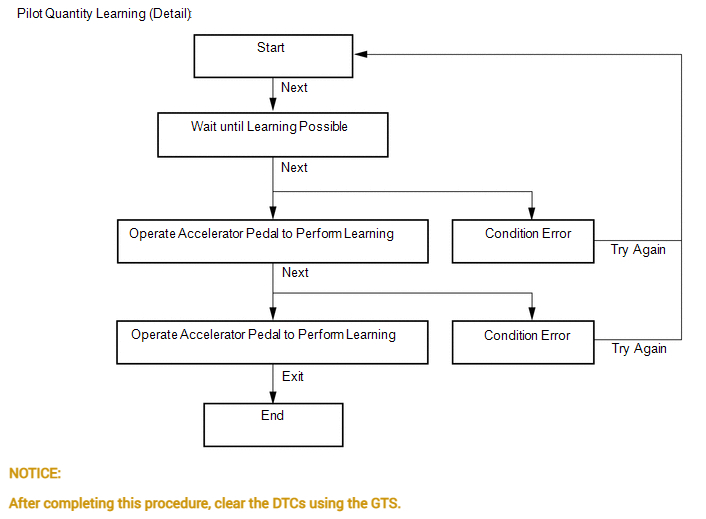 Pilot Quantity Learning (Detail):

Start

Next

Wait until Learning Possible

Next

Operate Accelerator Pedal to Perform Learning

Condition Error

Try Again

Next

Operate Accelerator Pedal to Perform Learning

Condition Error

Try Again

Exit

End

NOTICE:

After completing this procedure, clear the DTCs using the GTS.